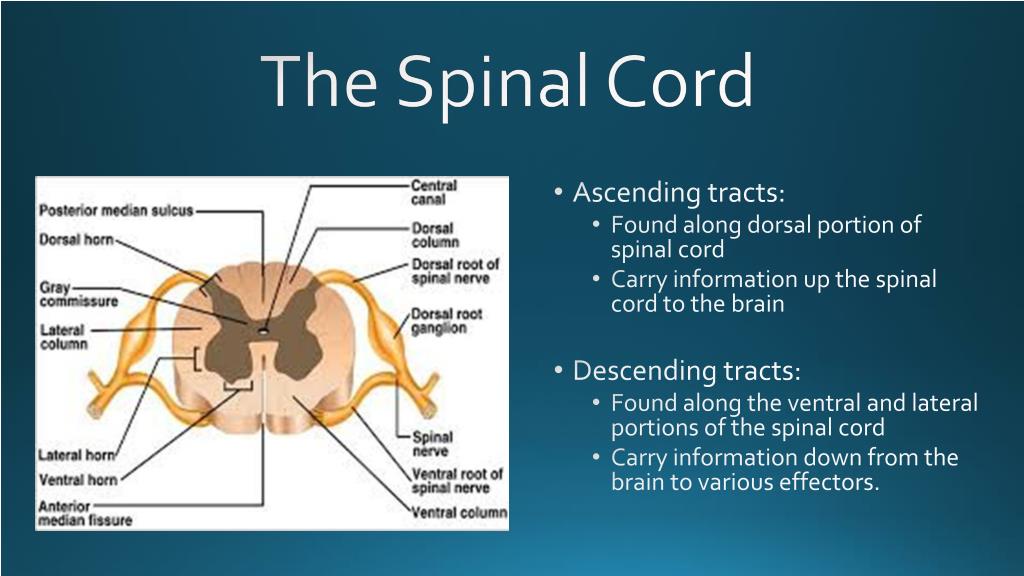 The Spinal Cord

Posterior median sulcus
Dorsal horn
Gray commissure
Lateral column
Lateral horn
Ventral horn
Anterior median fissure
Central canal
Dorsal column
Dorsal root of spinal nerve
Dorsal root ganglion
Spinal nerve
Ventral root of spinal nerve
Ventral column

• Ascending tracts:
  • Found along dorsal portion of spinal cord
  • Carry information up the spinal cord to the brain

• Descending tracts:
  • Found along the ventral and lateral portions of the spinal cord
  • Carry information down from the brain to various effectors.